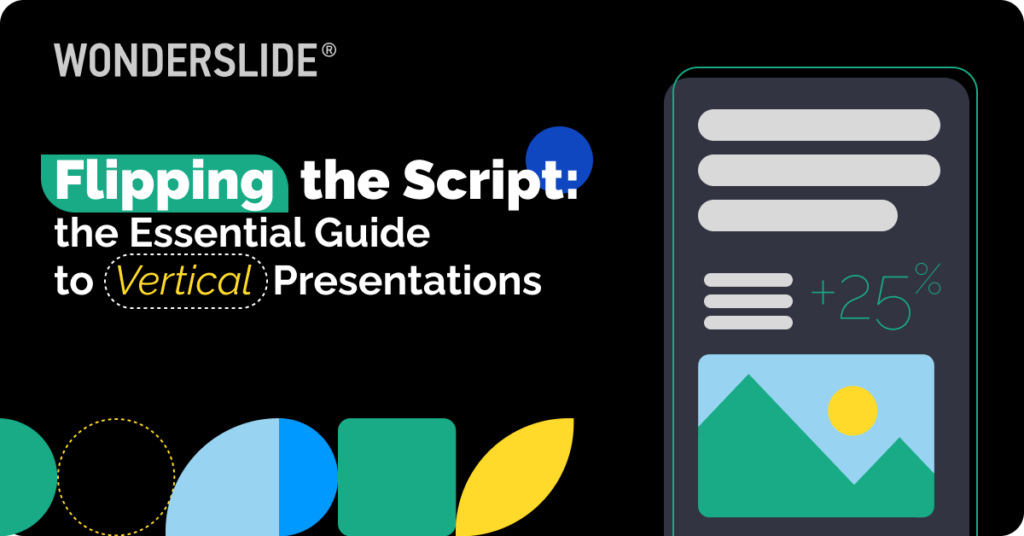 WONDERSLIDE®

Flipping the Script: the Essential Guide to Vertical Presentations

+25%